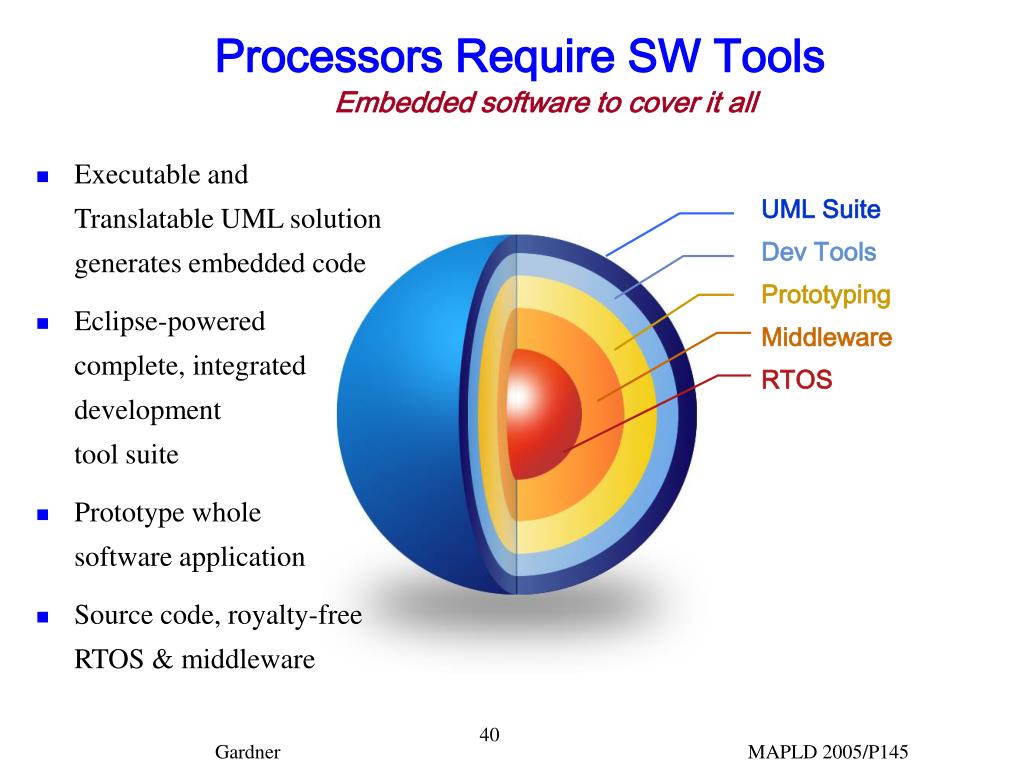 Processors Require SW Tools
Embedded software to cover it all

- Executable and Translatable UML solution generates embedded code
- Eclipse-powered complete, integrated development tool suite
- Prototype whole software application
- Source code, royalty-free RTOS & middleware

UML Suite
Dev Tools
Prototyping
Middleware
RTOS

40

Gardner

MAPLD 2005/P145